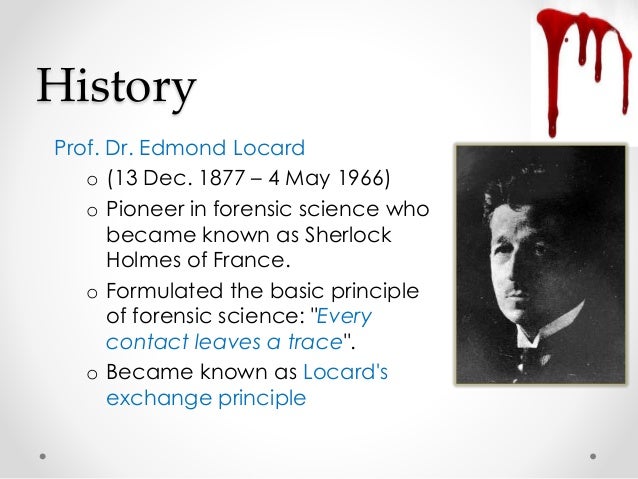 History

Prof. Dr. Edmond Locard

o (13 Dec. 1877 – 4 May 1966)

o Pioneer in forensic science who became known as Sherlock Holmes of France.

o Formulated the basic principle of forensic science: "Every contact leaves a trace".

o Became known as Locard's exchange principle